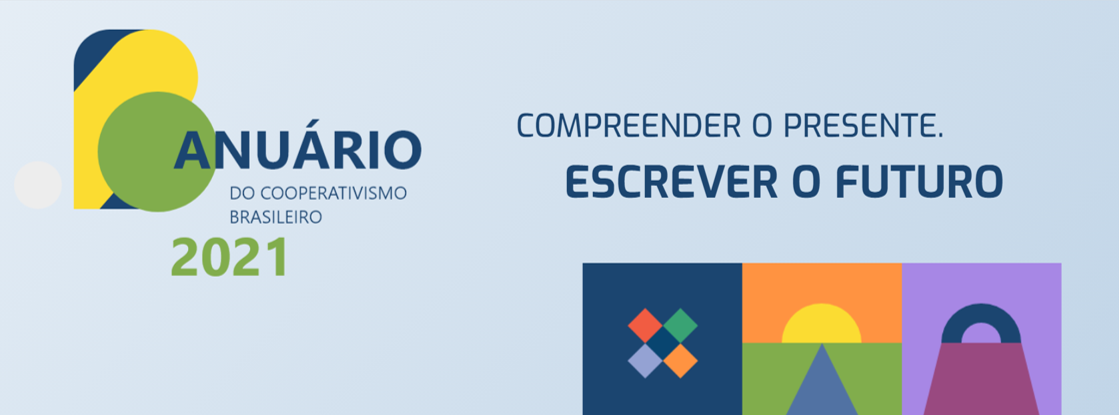 ANUÁRIO
DO COOPERATIVISMO BRASILEIRO
2021

COMPREENDER O PRESENTE.
ESCREVER O FUTURO